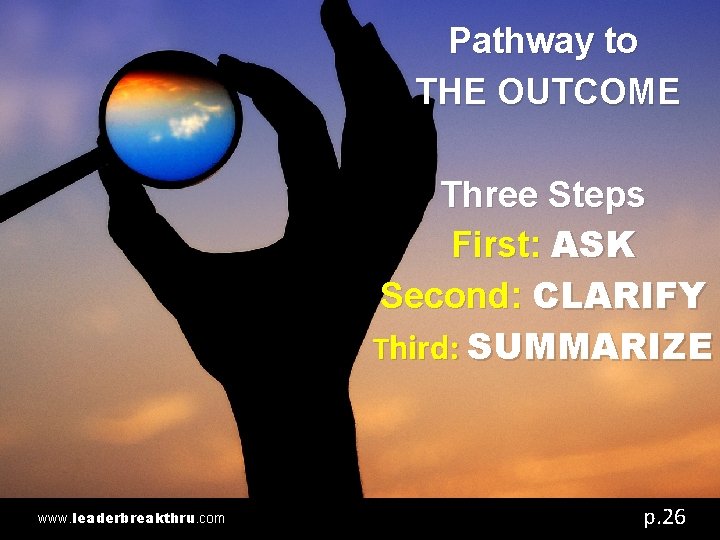 Pathway to
THE OUTCOME

Three Steps
First: ASK
Second: CLARIFY
Third: SUMMARIZE

www.leaderbreakthru.com

p.26